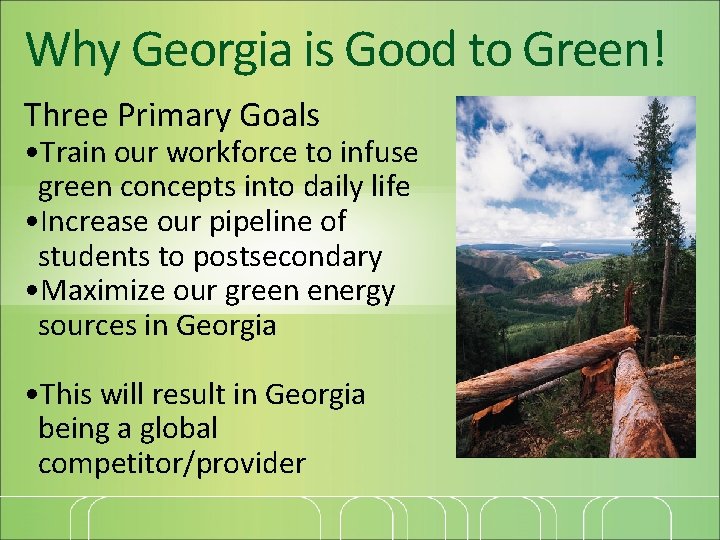 Why Georgia is Good to Green!

Three Primary Goals

•Train our workforce to infuse green concepts into daily life
•Increase our pipeline of students to postsecondary
•Maximize our green energy sources in Georgia

•This will result in Georgia being a global competitor/provider